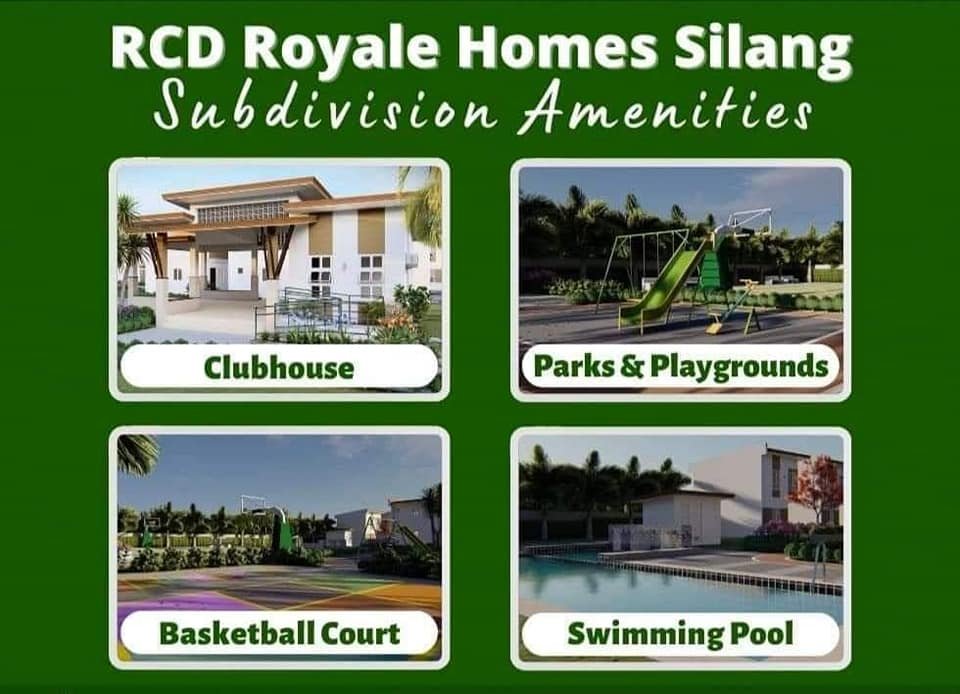 RCD Royale Homes Silang
Subdivision Amenities

Clubhouse

Parks & Playgrounds

Basketball Court

Swimming Pool